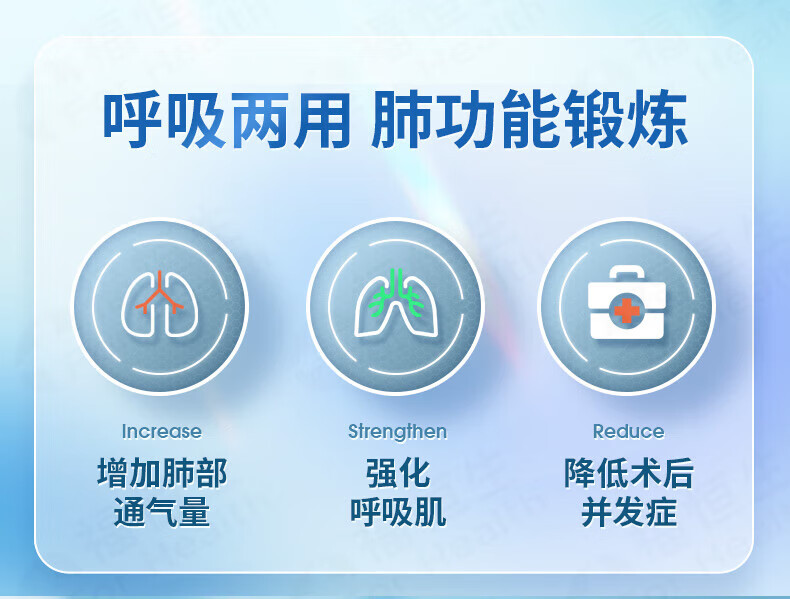 呼吸两用 肺功能锻炼

Increase
增加肺部
通气量

Strengthen
强化
呼吸肌

Reduce
降低术后
并发症